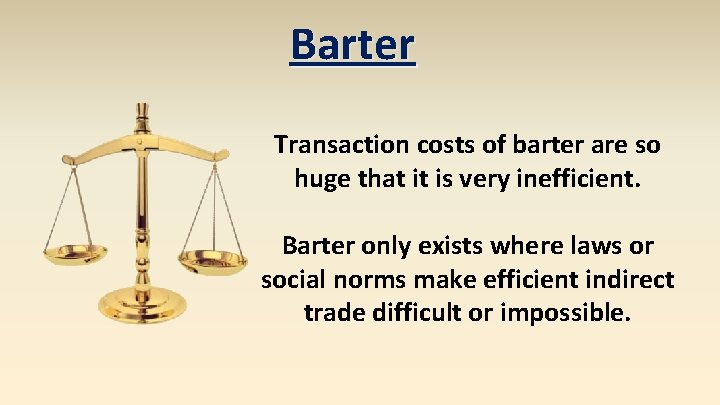 Barter

Transaction costs of barter are so huge that it is very inefficient.

Barter only exists where laws or social norms make efficient indirect trade difficult or impossible.